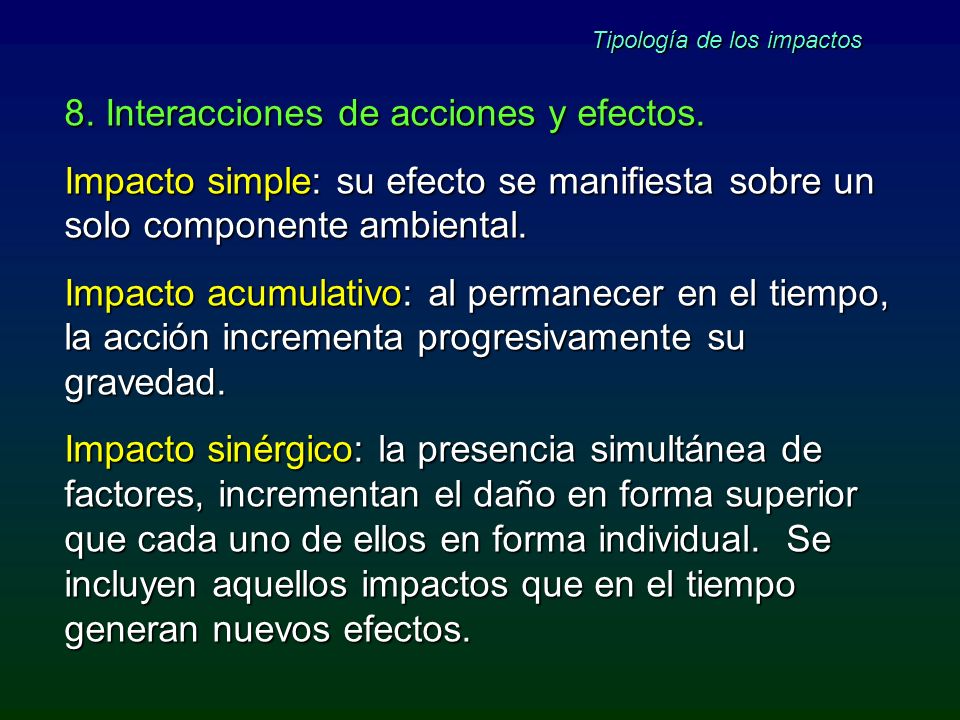 Tipología de los impactos

8. Interacciones de acciones y efectos.

Impacto simple: su efecto se manifiesta sobre un solo componente ambiental.

Impacto acumulativo: al permanecer en el tiempo, la acción incrementa progresivamente su gravedad.

Impacto sinérgico: la presencia simultánea de factores, incrementan el daño en forma superior que cada uno de ellos en forma individual. Se incluyen aquellos impactos que en el tiempo generan nuevos efectos.